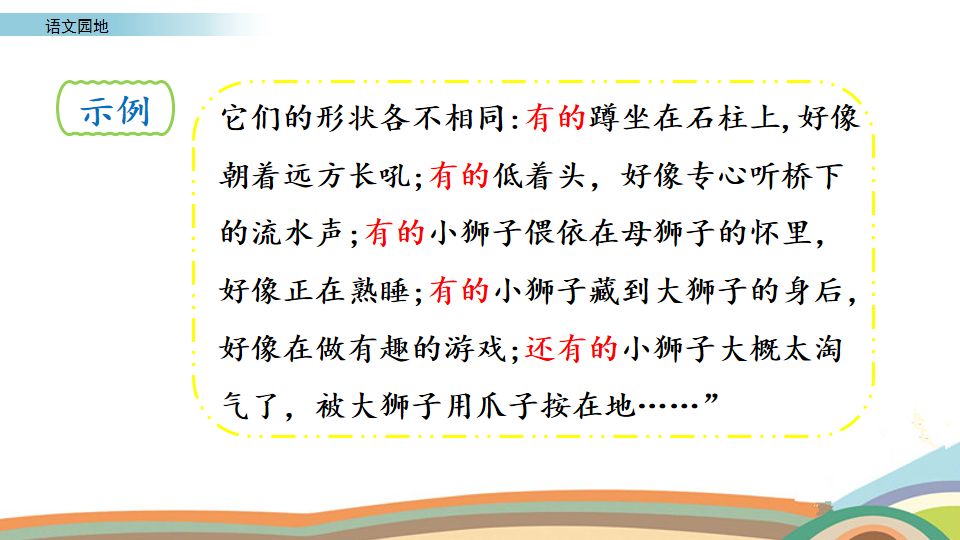 语文园地

示例

它们的形状各不相同：有的蹲坐在石柱上，好像朝着远方长吼；有的低着头，好像专心听桥下的流水声；有的小狮子偎依在母狮子的怀里，好像正在熟睡；有的小狮子藏到大狮子的身后，好像在做有趣的游戏；还有的小狮子大概太淘气了，被大狮子用爪子按在地……”